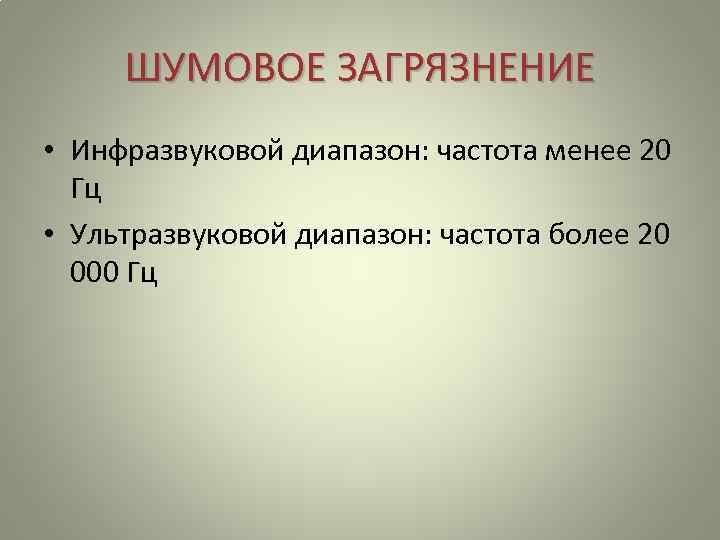 ШУМОВОЕ ЗАГРЯЗНЕНИЕ

• Инфразвуковой диапазон: частота менее 20 Гц

• Ультразвуковой диапазон: частота более 20 000 Гц